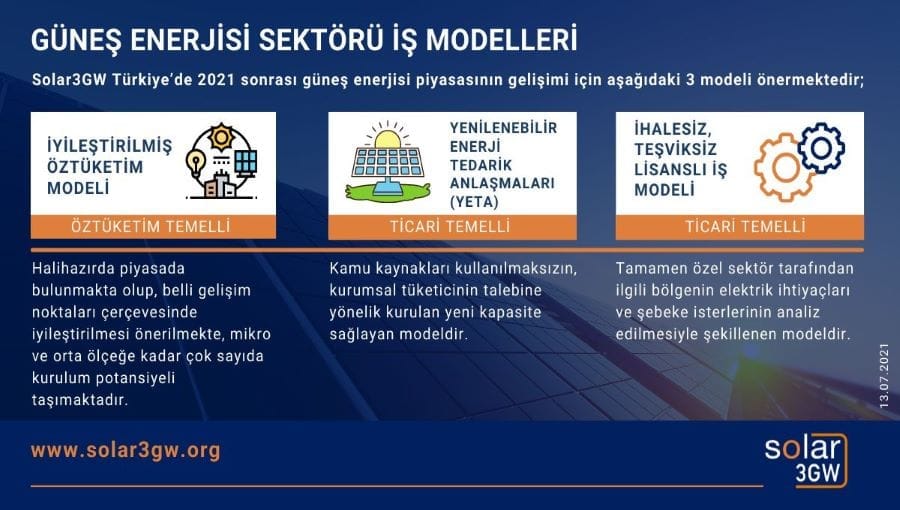 GÜNEŞ ENERJİSİ SEKTÖRÜ İŞ MODELLERİ

Solar3GW Türkiye'de 2021 sonrası güneş enerjisi piyasasının gelişimi için aşağıdaki 3 modeli önermektedir;

İYİLEŞTİRİLMİŞ ÖZTÜKETİM MODELİ

ÖZTÜKETİM TEMELLİ

Halihazırda piyasada bulunmakta olup, belli gelişim noktaları çerçevesinde iyileştirilmesi önerilmekte, mikro ve orta ölçeğe kadar çok sayıda kurulum potansiyeli taşımaktadır.

YENİLENEBİLİR ENERJİ TEDARİK ANLAŞMALARI (YETA)

TİCARİ TEMELLİ

Kamu kaynakları kullanılmaksızın, kurumsal tüketicinin talebine yönelik kurulan yeni kapasite sağlayan modeldir.

İHALESİZ, TEŞVİKSİZ LİSANSLI İŞ MODELİ

TİCARİ TEMELLİ

Tamamen özel sektör tarafından ilgili bölgenin elektrik ihtiyaçları ve şebeke isterlerinin analiz edilmesiyle şekillenen modeldir.

13.07.2021

www.solar3gw.org

solar 3GW